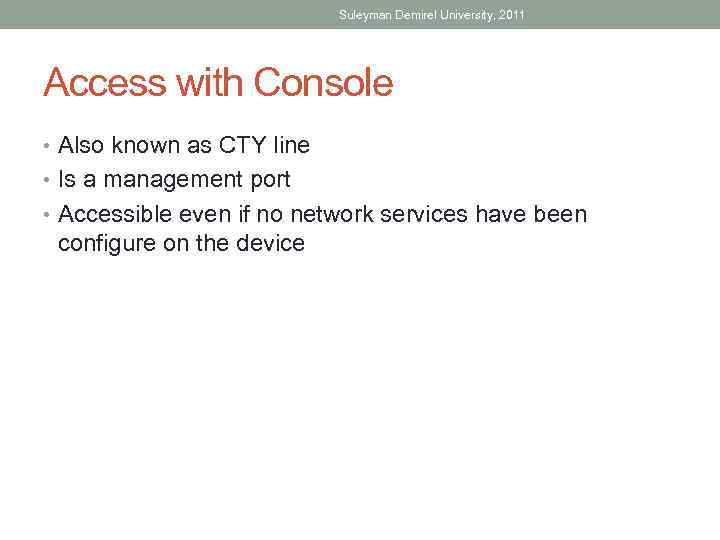 Suleyman Demirel University, 2011

Access with Console

• Also known as CTY line
• Is a management port
• Accessible even if no network services have been configure on the device